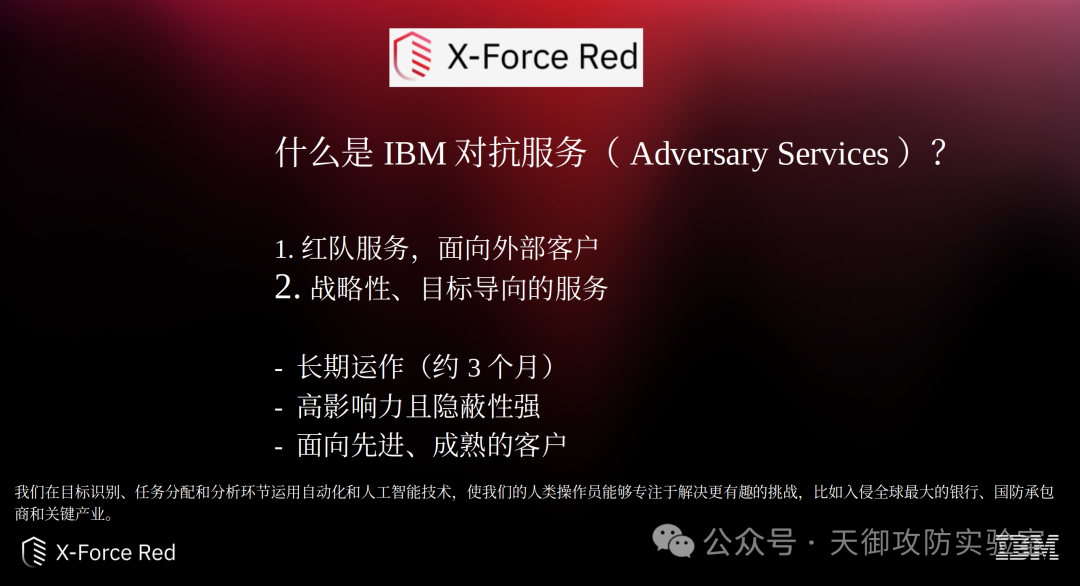 X-Force Red

什么是 IBM 对抗服务（ Adversary Services ）？

1. 红队服务，面向外部客户
2. 战略性、目标导向的服务

- 长期运作（约 3 个月）
- 高影响力且隐蔽性强
- 面向先进、成熟的客户

我们在目标识别、任务分配和分析环节运用自动化和人工智能技术，使我们的人类操作员能够专注于解决更有趣的挑战，比如入侵全球最大的银行、国防承包商和关键产业。

X-Force Red

公众号 · 天御攻防实验室

IBM